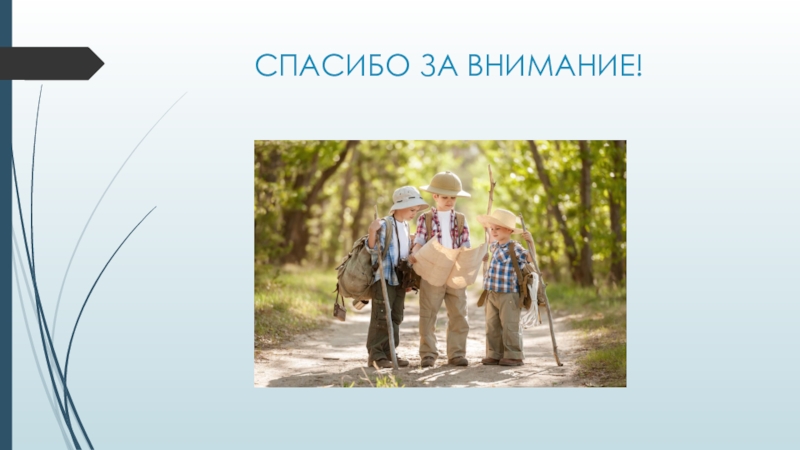 СПАСИБО ЗА ВНИМАНИЕ!